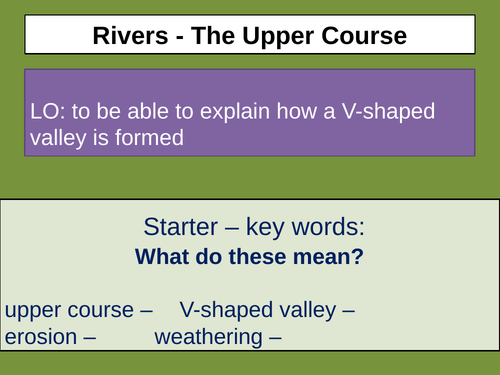 Rivers - The Upper Course

LO: to be able to explain how a V-shaped valley is formed

Starter – key words:
What do these mean?

upper course – V-shaped valley –
erosion – weathering –